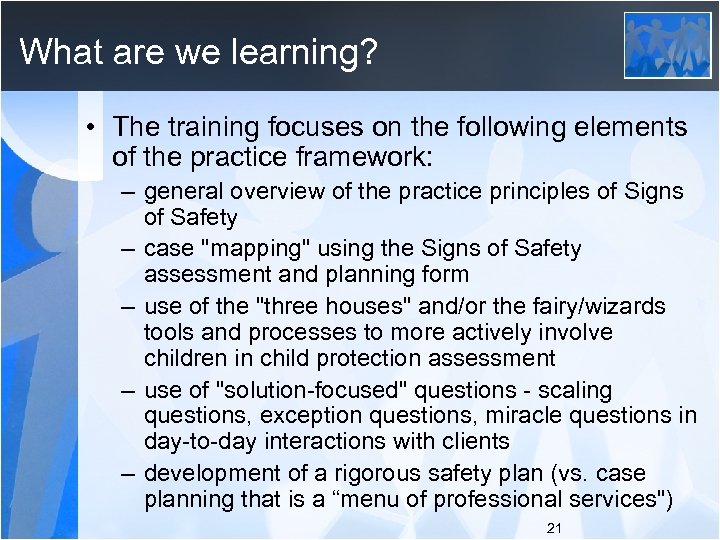 What are we learning?

• The training focuses on the following elements of the practice framework:
– general overview of the practice principles of Signs of Safety
– case "mapping" using the Signs of Safety assessment and planning form
– use of the "three houses" and/or the fairy/wizards tools and processes to more actively involve children in child protection assessment
– use of "solution-focused" questions - scaling questions, exception questions, miracle questions in day-to-day interactions with clients
– development of a rigorous safety plan (vs. case planning that is a “menu of professional services")

21